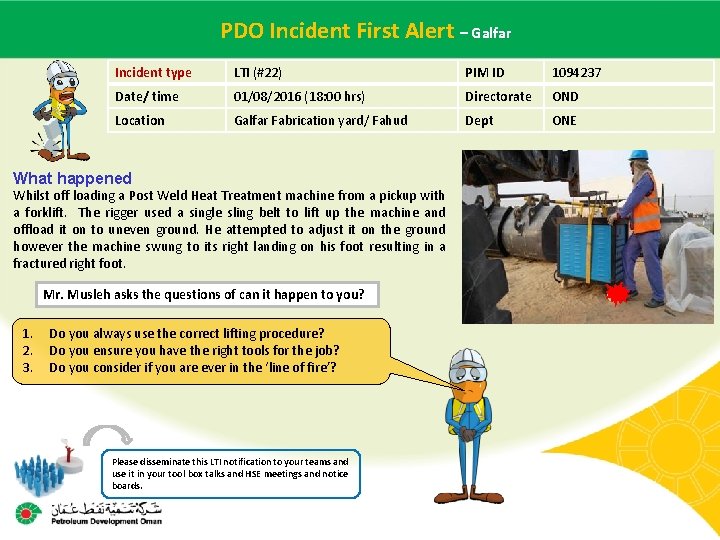 PDO Incident First Alert – Galfar

| Incident type | LTI (#22) | PIM ID | 1094237 |
|---|---|---|---|
| Date/ time | 01/08/2016 (18:00 hrs) | Directorate | OND |
| Location | Galfar Fabrication yard/ Fahud | Dept | ONE |

What happened
Whilst off loading a Post Weld Heat Treatment machine from a pickup with a forklift. The rigger used a single sling belt to lift up the machine and offload it on to uneven ground. He attempted to adjust it on the ground however the machine swung to its right landing on his foot resulting in a fractured right foot.

Mr. Musleh asks the questions of can it happen to you?

1. Do you always use the correct lifting procedure?
2. Do you ensure you have the right tools for the job?
3. Do you consider if you are ever in the 'line of fire'?

Please disseminate this LTI notification to your teams and use it in your tool box talks and HSE meetings and notice boards.

شركة تنمية نفط عمان
Petroleum Development Oman